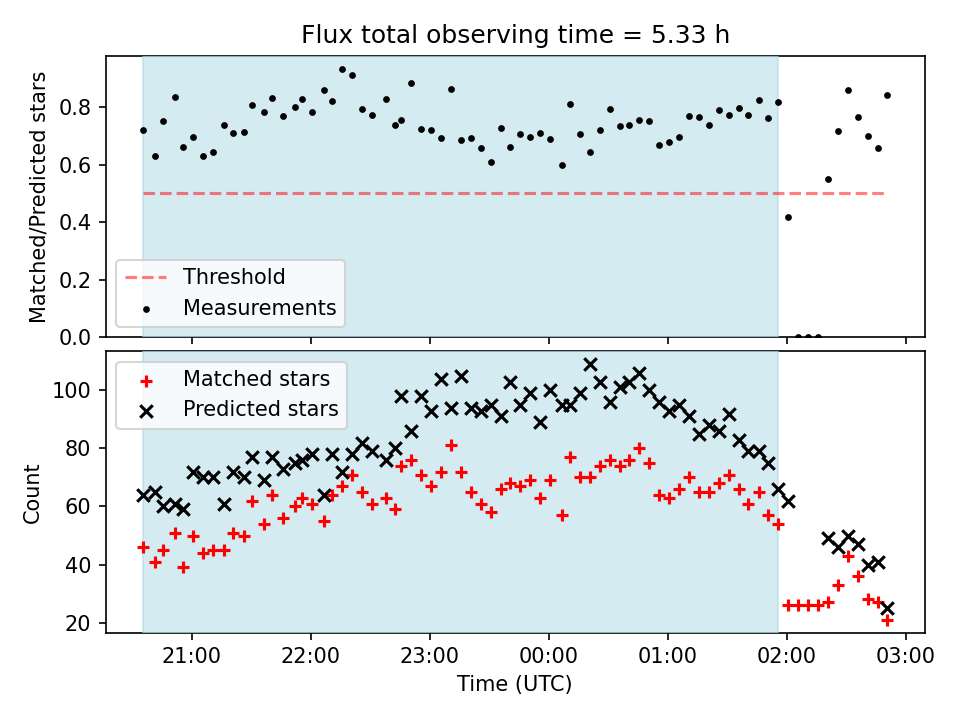 Flux total observing time = 5.33 h

Matched/Predicted stars

0.8
0.6
0.4
0.2
0.0

Threshold
Measurements

Matched stars
Predicted stars

Count

100
80
60
40
20

21:00
22:00
23:00
00:00
01:00
02:00
03:00

Time (UTC)